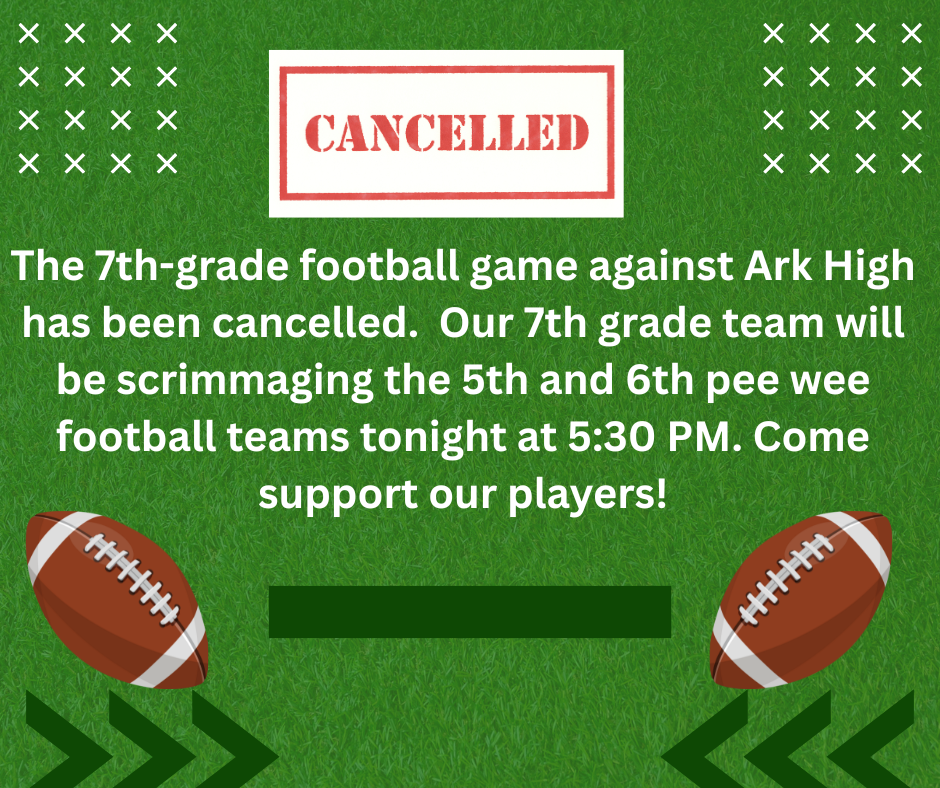 CANCELLED

The 7th-grade football game against Ark High has been cancelled. Our 7th grade team will be scrimmaging the 5th and 6th pee wee football teams tonight at 5:30 PM. Come support our players!